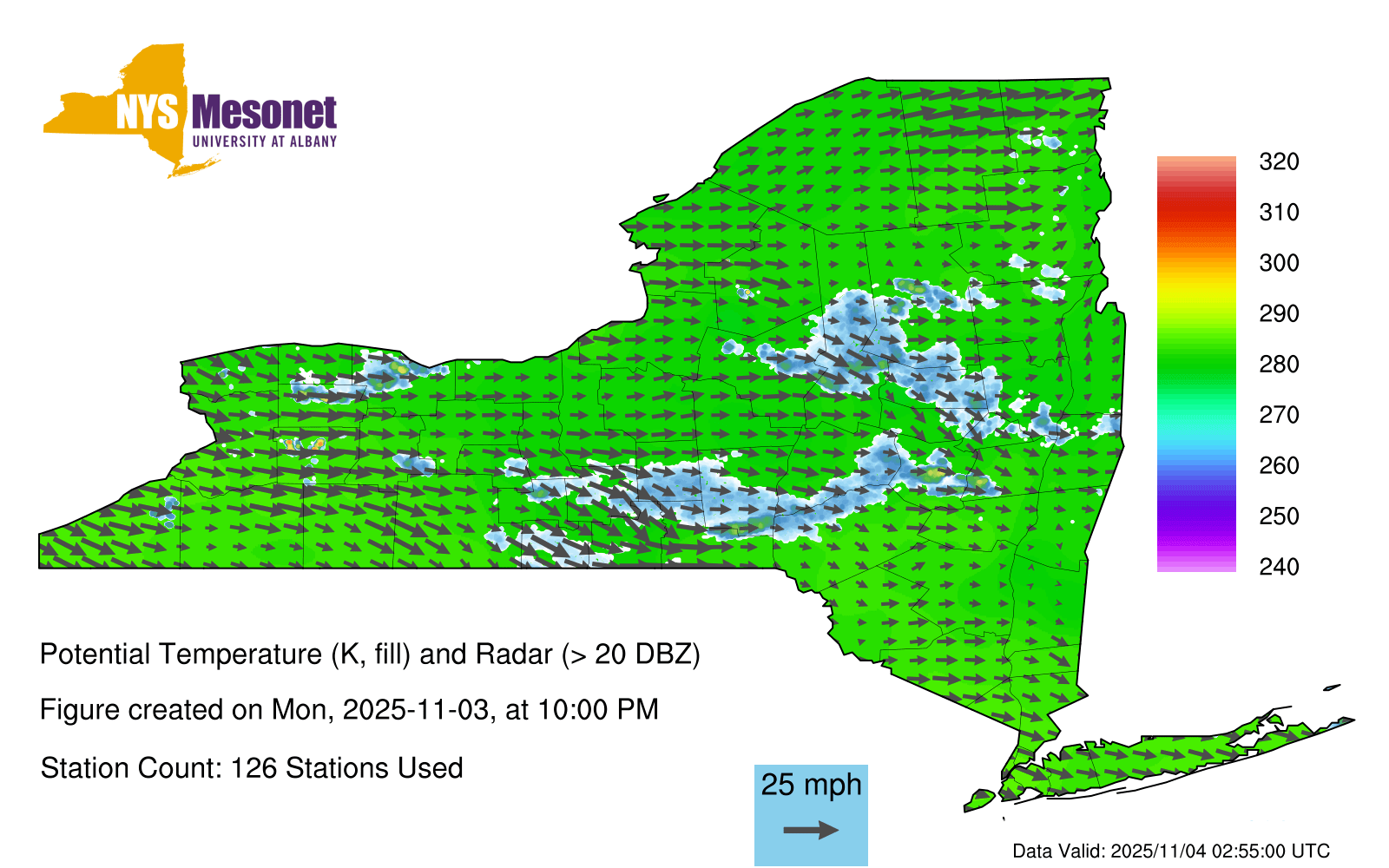 NYS Mesonet
UNIVERSITY AT ALBANY

320
310
300
290
280
270
260
250
240

Potential Temperature (K, fill) and Radar (> 20 DBZ)

Figure created on Mon, 2025-11-03, at 10:00 PM

Station Count: 126 Stations Used

25 mph

Data Valid: 2025/11/04 02:55:00 UTC